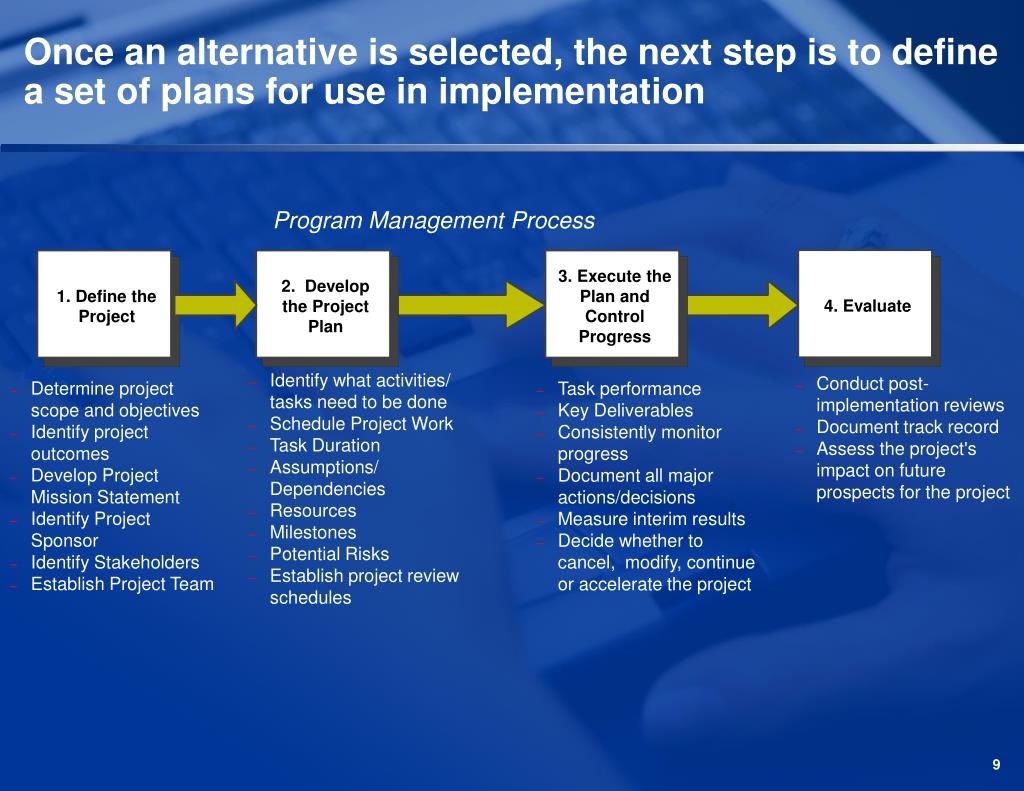 Once an alternative is selected, the next step is to define a set of plans for use in implementation

Program Management Process

1. Define the Project

2. Develop the Project Plan

3. Execute the Plan and Control Progress

4. Evaluate

– Determine project scope and objectives
– Identify project outcomes
– Develop Project Mission Statement
– Identify Project Sponsor
– Identify Stakeholders
– Establish Project Team

– Identify what activities/ tasks need to be done
– Schedule Project Work
– Task Duration
– Assumptions/ Dependencies
– Resources
– Milestones
– Potential Risks
– Establish project review schedules

– Task performance
– Key Deliverables
– Consistently monitor progress
– Document all major actions/decisions
– Measure interim results
– Decide whether to cancel, modify, continue or accelerate the project

– Conduct post-implementation reviews
– Document track record
– Assess the project's impact on future prospects for the project

9